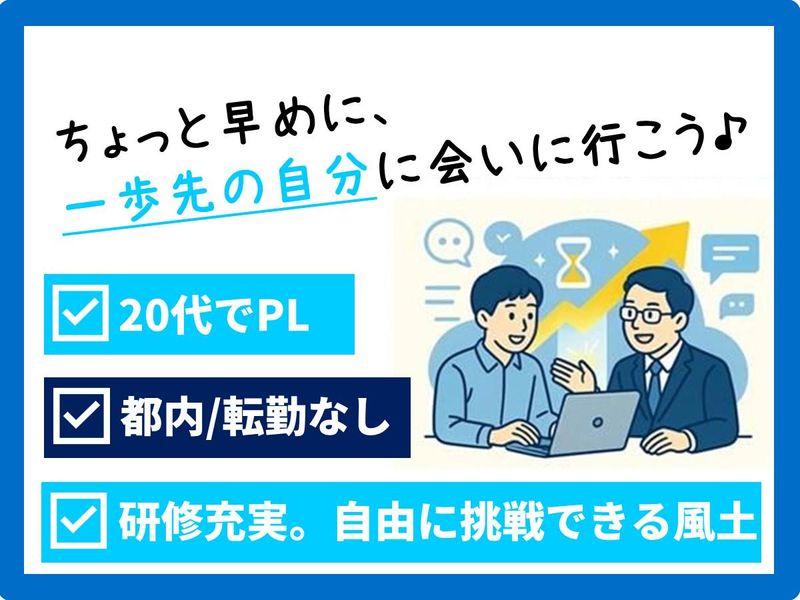 ちょっと早めに、
一歩先の自分に会いに行こう♪

20代でPL

都内/転勤なし

研修充実。自由に挑戦できる風土